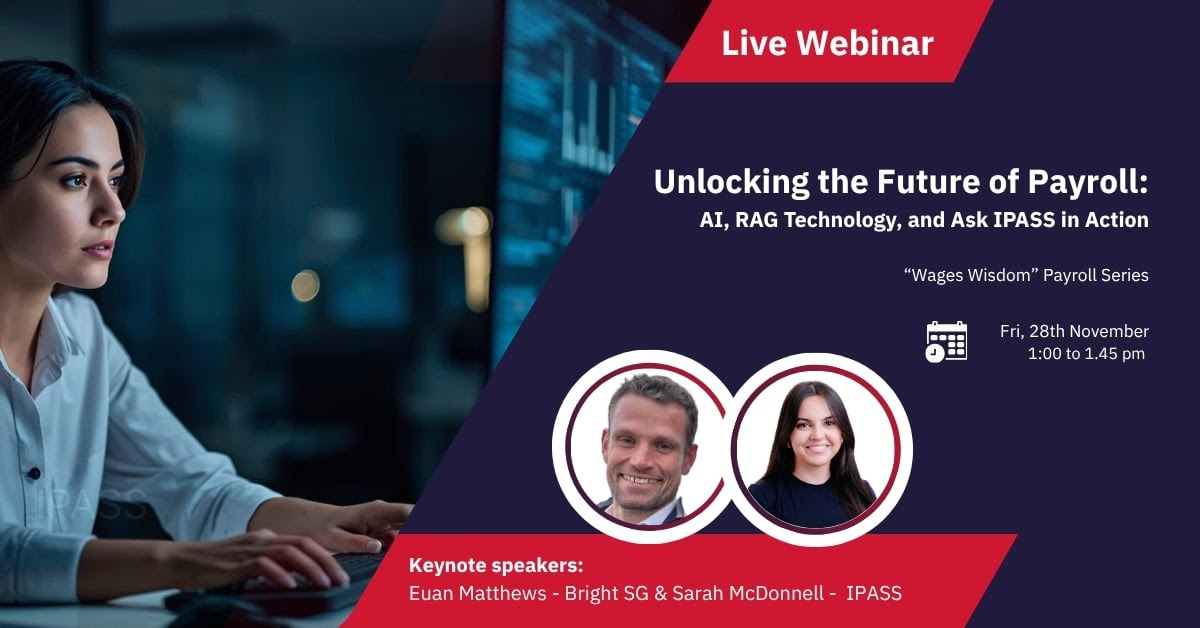 Live Webinar

Unlocking the Future of Payroll:
AI, RAG Technology, and Ask IPASS in Action

"Wages Wisdom" Payroll Series

Fri, 28th November
1:00 to 1.45 pm

Keynote speakers:
Euan Matthews - Bright SG & Sarah McDonnell - IPASS

IPASS